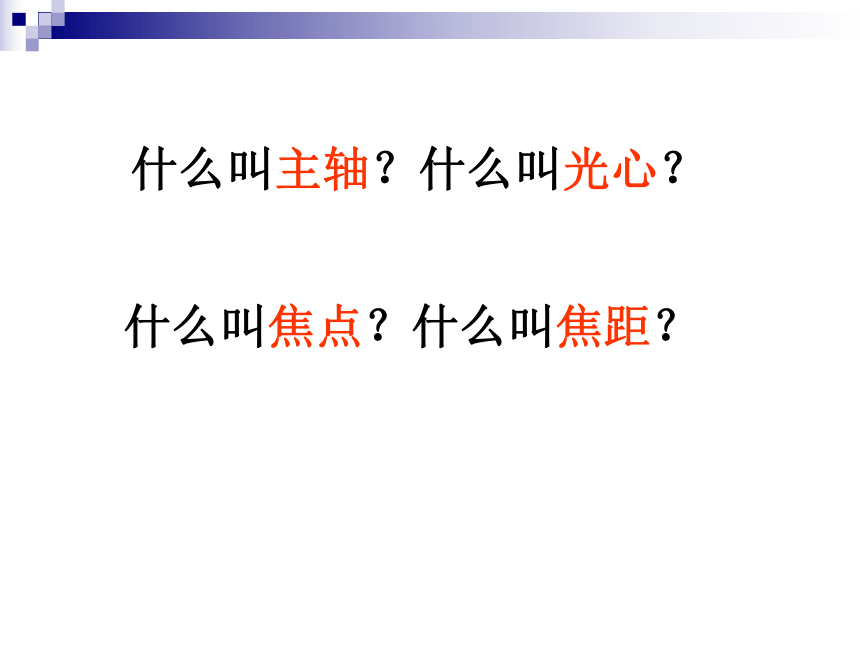 什么叫主轴？什么叫光心？

什么叫焦点？什么叫焦距？